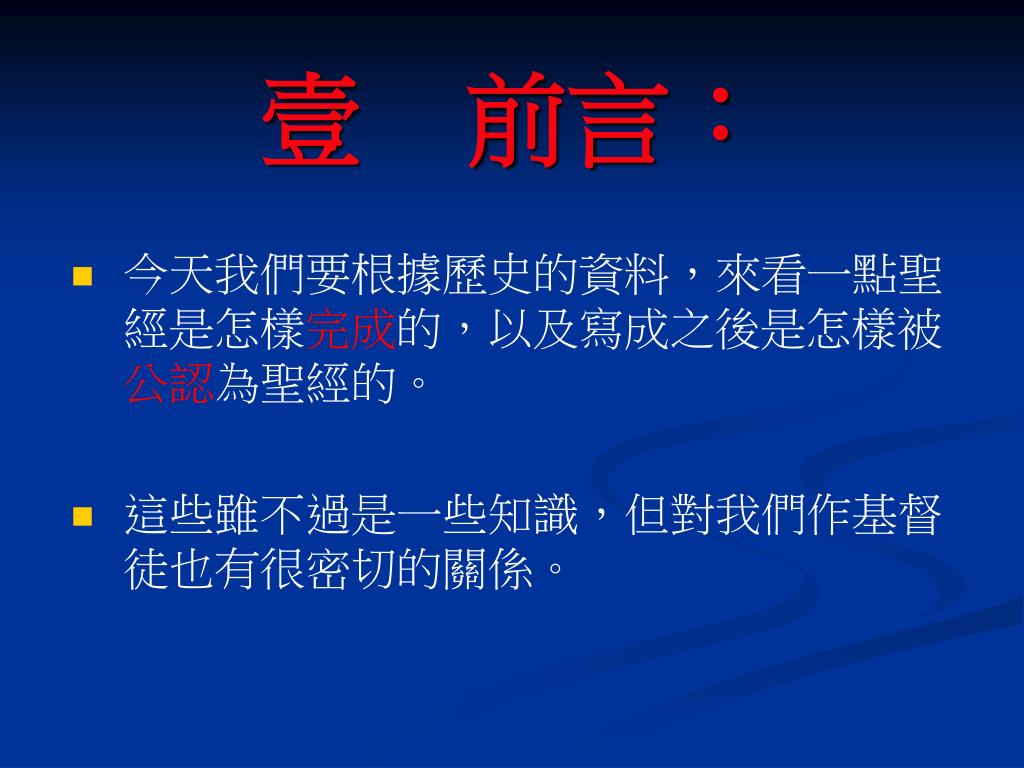 壹　前言：

今天我們要根據歷史的資料，來看一點聖經是怎樣完成的，以及寫成之後是怎樣被公認為聖經的。

這些雖不過是一些知識，但對我們作基督徒也有很密切的關係。